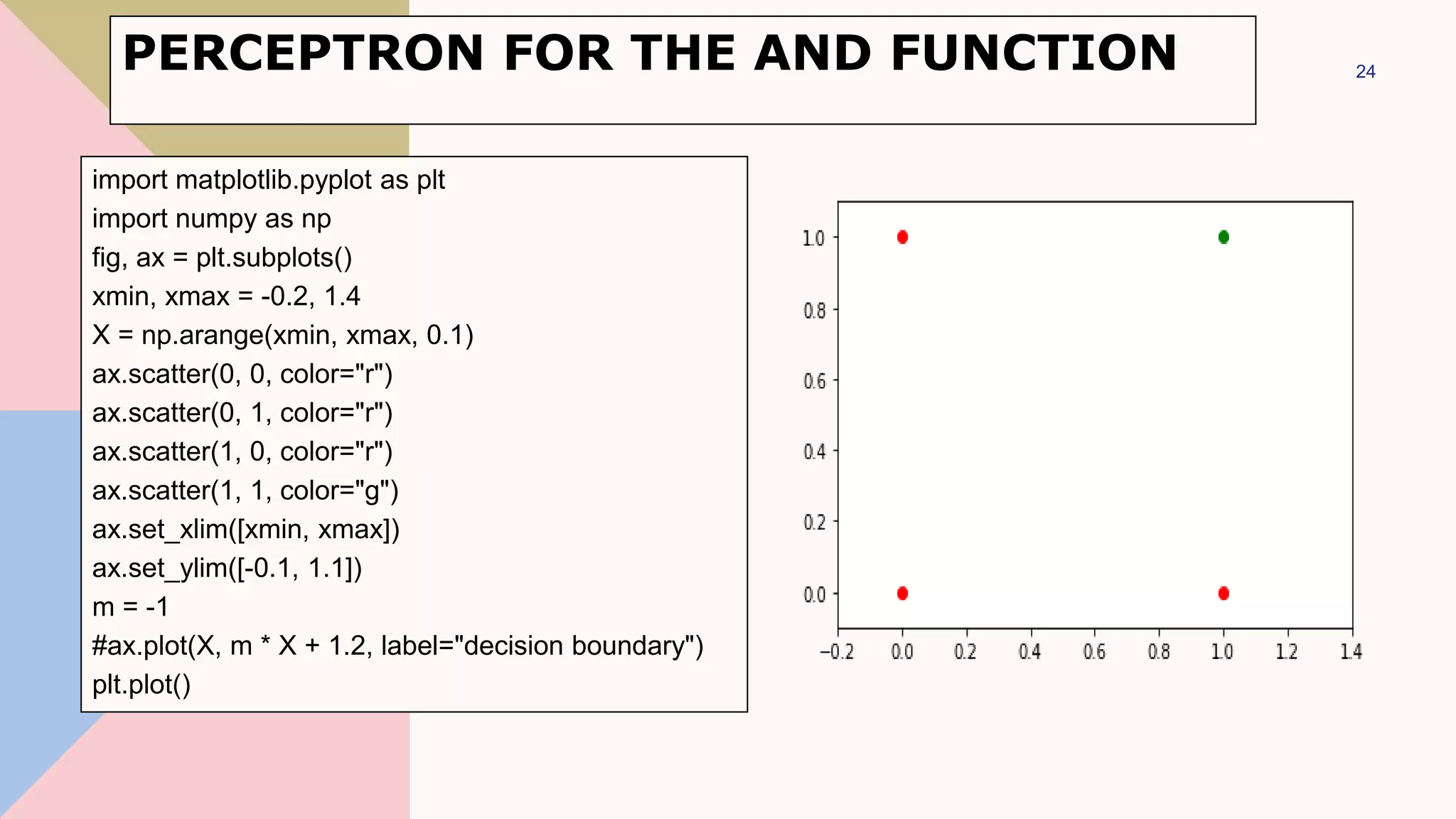 PERCEPTRON FOR THE AND FUNCTION

24

import matplotlib.pyplot as plt
import numpy as np
fig, ax = plt.subplots()
xmin, xmax = -0.2, 1.4
X = np.arange(xmin, xmax, 0.1)
ax.scatter(0, 0, color="r")
ax.scatter(0, 1, color="r")
ax.scatter(1, 0, color="r")
ax.scatter(1, 1, color="g")
ax.set_xlim([xmin, xmax])
ax.set_ylim([-0.1, 1.1])
m = -1
#ax.plot(X, m * X + 1.2, label="decision boundary")
plt.plot()

1.0
0.8
0.6
0.4
0.2
0.0
−0.2 0.0 0.2 0.4 0.6 0.8 1.0 1.2 1.4